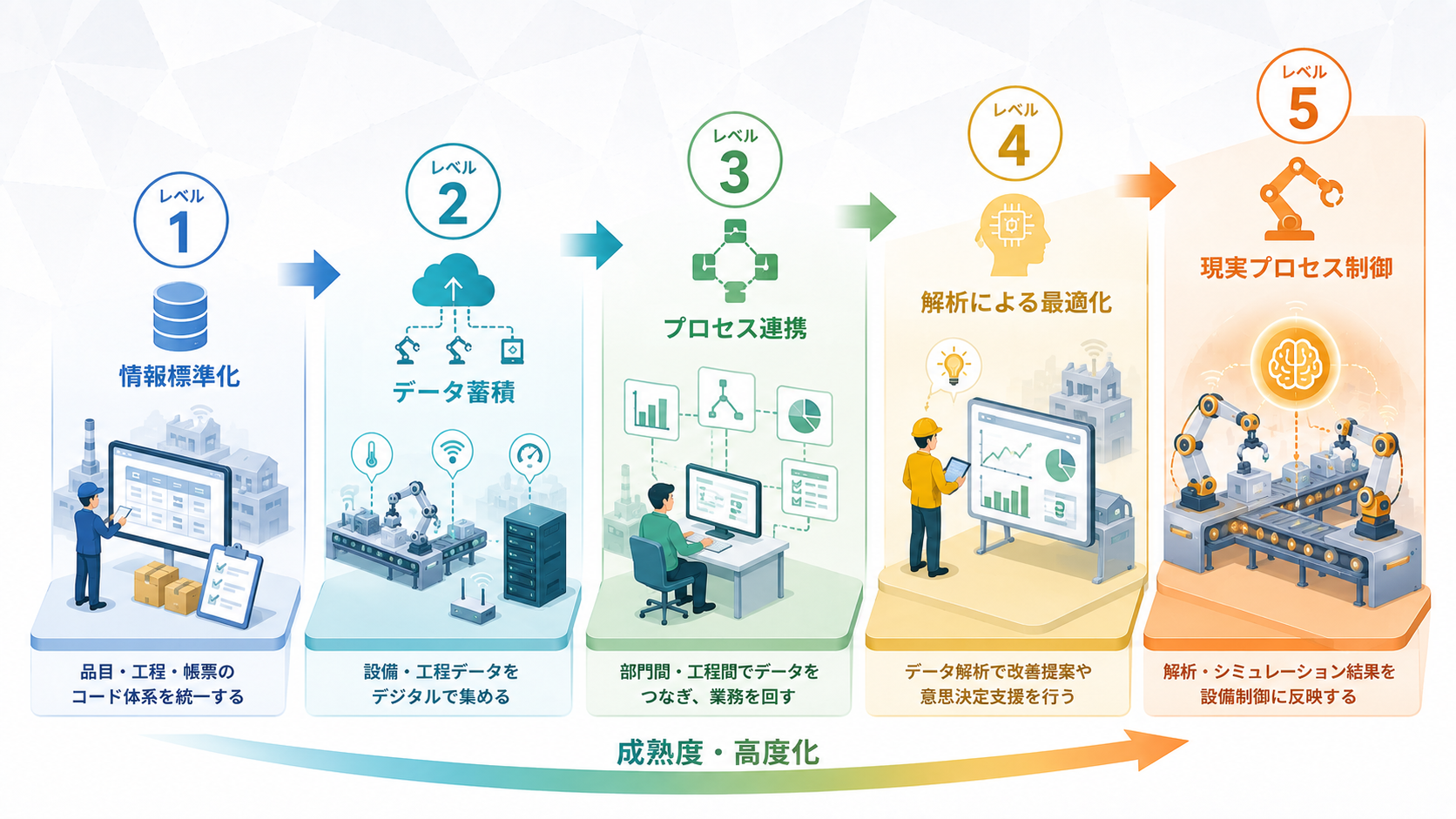 レベル
1
情報標準化

品目・工程・帳票のコード体系を統一する

レベル
2
データ蓄積

設備・工程データをデジタルで集める

レベル
3
プロセス連携

部門間・工程間でデータをつなぎ、業務を回す

レベル
4
解析による最適化

データ解析で改善提案や意思決定支援を行う

レベル
5
現実プロセス制御

解析・シミュレーション結果を設備制御に反映する

成熟度・高度化